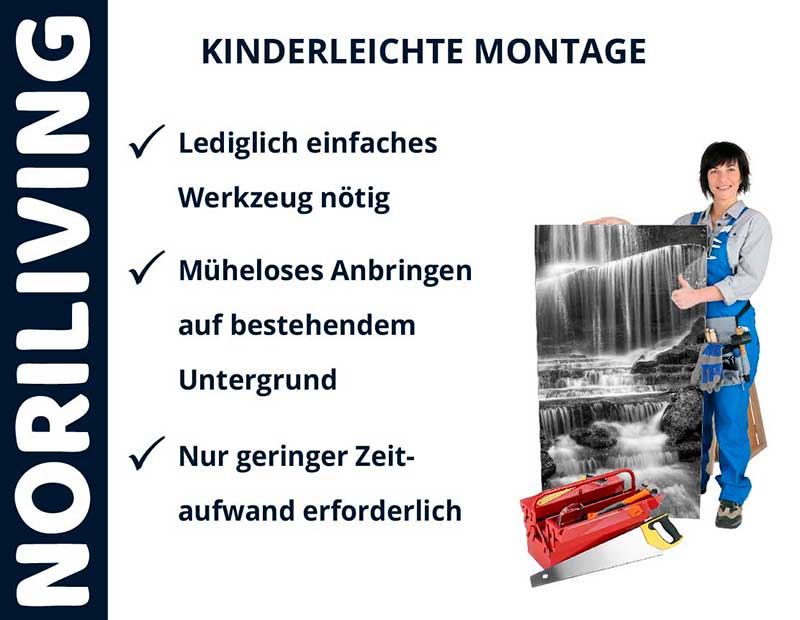 NORILIVING

KINDERLEICHTE MONTAGE

✓ Lediglich einfaches Werkzeug nötig

✓ Müheloses Anbringen auf bestehendem Untergrund

✓ Nur geringer Zeitaufwand erforderlich